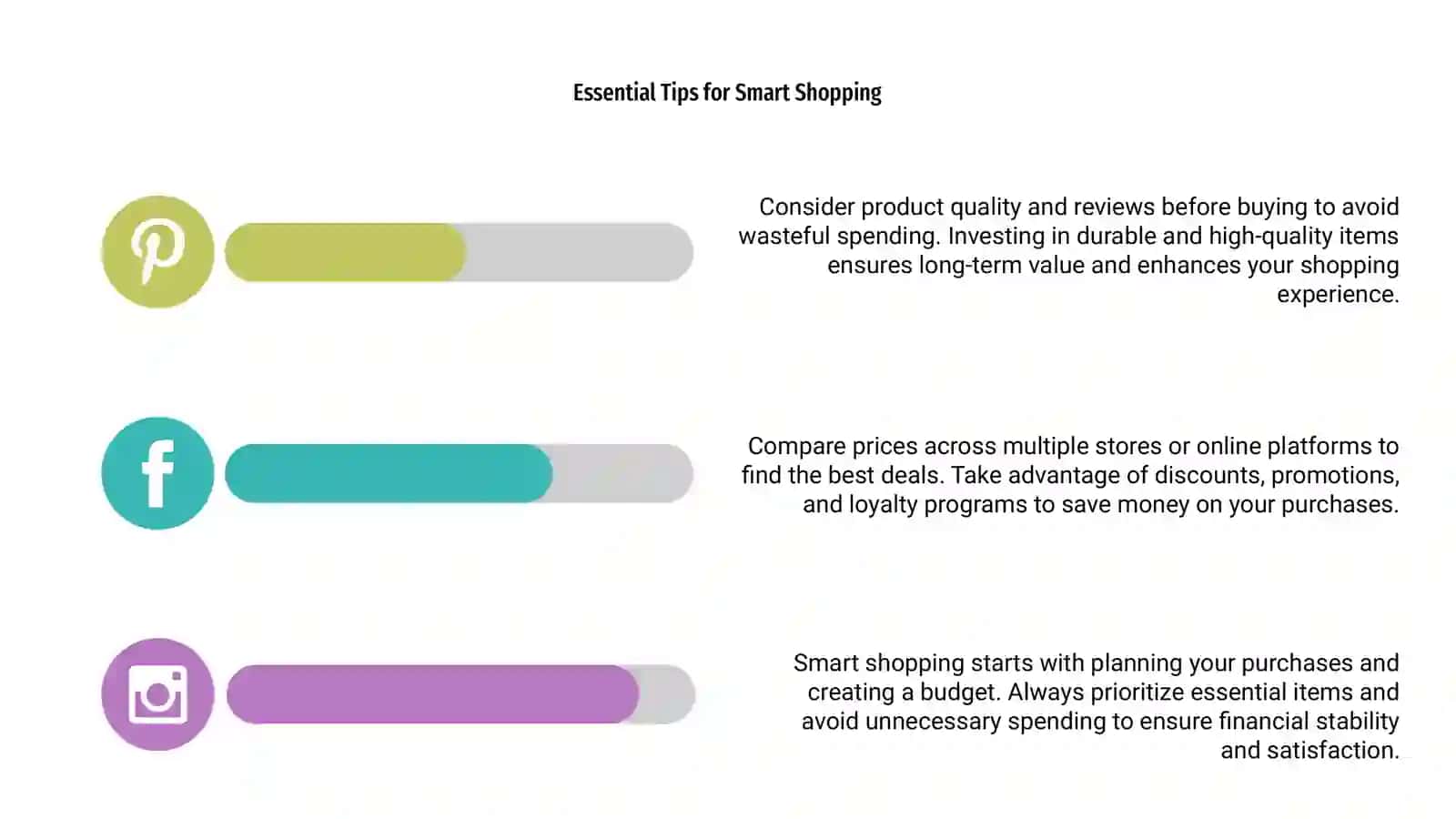 Essential Tips for Smart Shopping

Consider product quality and reviews before buying to avoid wasteful spending. Investing in durable and high-quality items ensures long-term value and enhances your shopping experience.

Compare prices across multiple stores or online platforms to find the best deals. Take advantage of discounts, promotions, and loyalty programs to save money on your purchases.

Smart shopping starts with planning your purchases and creating a budget. Always prioritize essential items and avoid unnecessary spending to ensure financial stability and satisfaction.